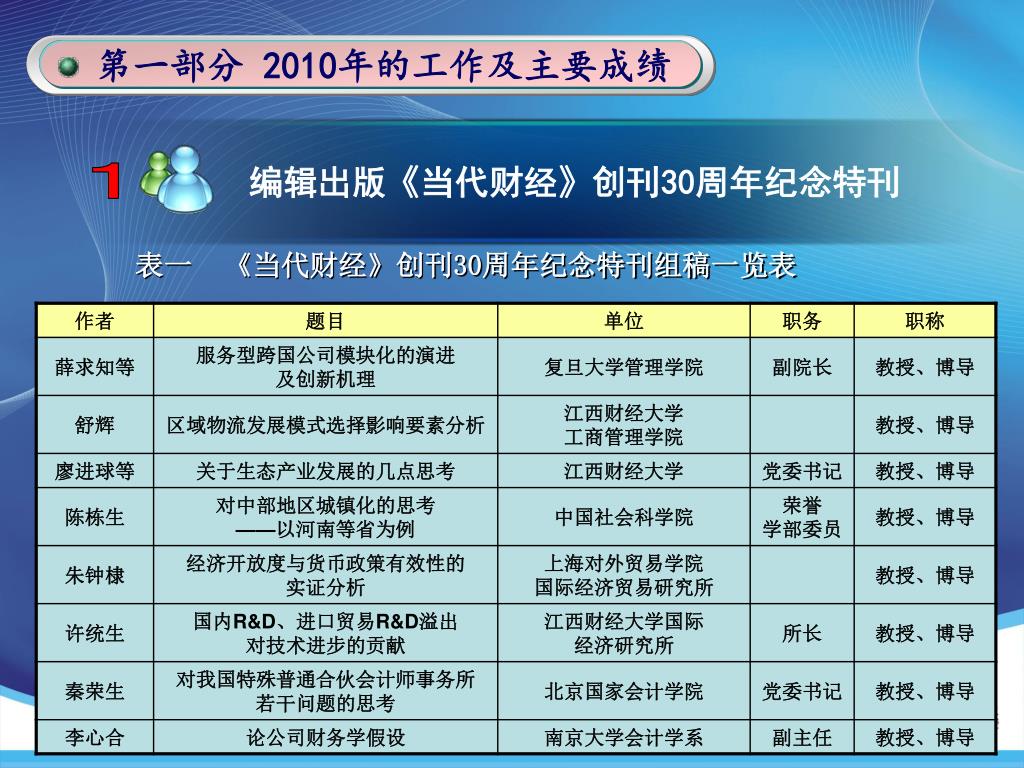 第一部分 2010年的工作及主要成绩

1 编辑出版《当代财经》创刊30周年纪念特刊

表一 《当代财经》创刊30周年纪念特刊组稿一览表

| 作者 | 题目 | 单位 | 职务 | 职称 |
|---|---|---|---|---|
| 薛求知等 | 服务型跨国公司模块化的演进及创新机理 | 复旦大学管理学院 | 副院长 | 教授、博导 |
| 舒辉 | 区域物流发展模式选择影响要素分析 | 江西财经大学工商管理学院 | | 教授、博导 |
| 廖进球等 | 关于生态产业发展的几点思考 | 江西财经大学 | 党委书记 | 教授、博导 |
| 陈栋生 | 对中部地区城镇化的思考——以河南等省为例 | 中国社会科学院 | 荣誉学部委员 | 教授、博导 |
| 朱钟棣 | 经济开放度与货币政策有效性的实证分析 | 上海对外贸易学院国际经济贸易研究所 | | 教授、博导 |
| 许统生 | 国内R&D、进口贸易R&D溢出对技术进步的贡献 | 江西财经大学国际经济研究所 | 所长 | 教授、博导 |
| 秦荣生 | 对我国特殊普通合伙会计师事务所若干问题的思考 | 北京国家会计学院 | 党委书记 | 教授、博导 |
| 李心合 | 论公司财务学假设 | 南京大学会计学系 | 副主任 | 教授、博导 |